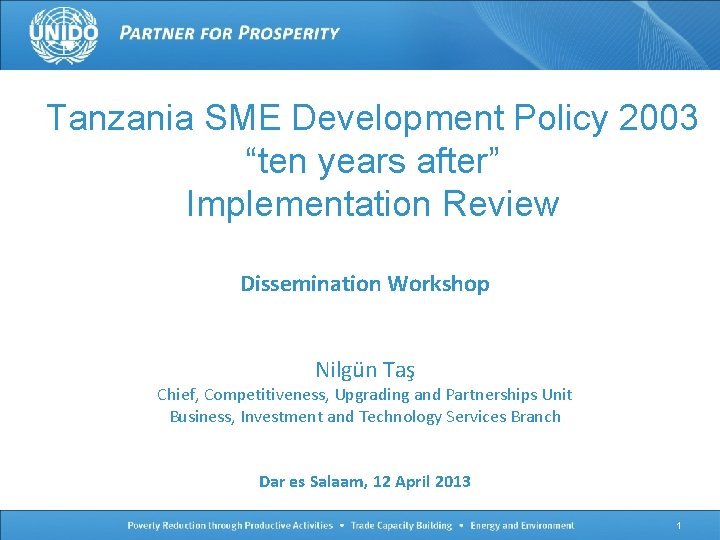 UNIDO PARTNER FOR PROSPERITY

Tanzania SME Development Policy 2003 “ten years after” Implementation Review

Dissemination Workshop

Nilgün Taş
Chief, Competitiveness, Upgrading and Partnerships Unit
Business, Investment and Technology Services Branch

Dar es Salaam, 12 April 2013

Poverty Reduction through Productive Activities • Trade Capacity Building • Energy and Environment

1